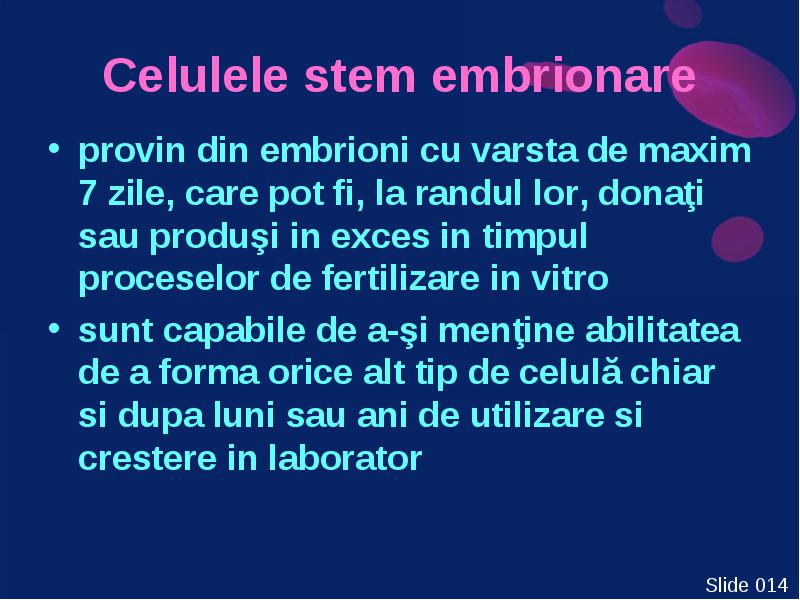 Celulele stem embrionare

• provin din embrioni cu varsta de maxim 7 zile, care pot fi, la randul lor, donaţi sau produşi in exces in timpul proceselor de fertilizare in vitro

• sunt capabile de a-şi menţine abilitatea de a forma orice alt tip de celulă chiar si dupa luni sau ani de utilizare si crestere in laborator

Slide 014